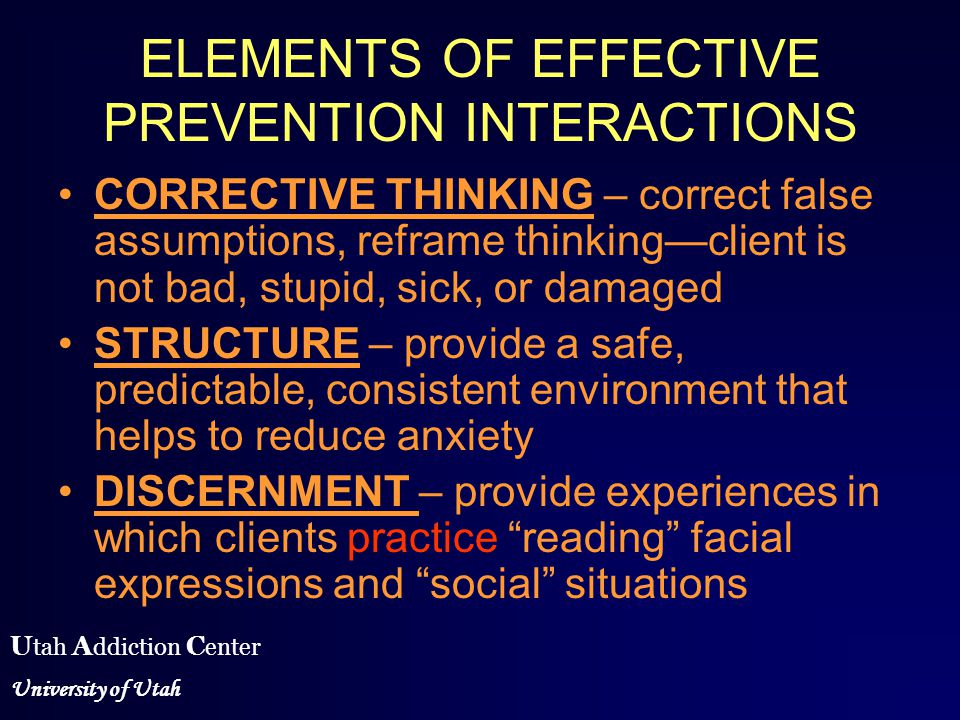 ELEMENTS OF EFFECTIVE PREVENTION INTERACTIONS

• CORRECTIVE THINKING – correct false assumptions, reframe thinking—client is not bad, stupid, sick, or damaged

• STRUCTURE – provide a safe, predictable, consistent environment that helps to reduce anxiety

• DISCERNMENT – provide experiences in which clients practice “reading” facial expressions and “social” situations

Utah Addiction Center

University of Utah